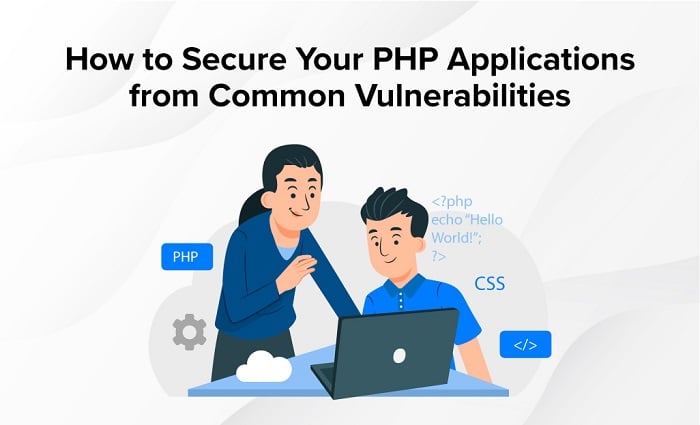 How to Secure Your PHP Applications from Common Vulnerabilities

PHP

<?php
echo "Hello
World!";
?>

CSS

</>